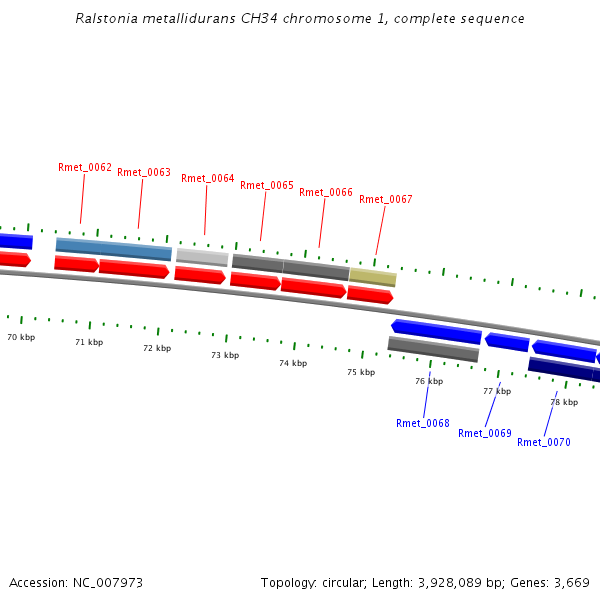 Ralstonia metallidurans CH34 chromosome 1, complete sequence

Rmet_0062
Rmet_0063
Rmet_0064
Rmet_0065
Rmet_0066
Rmet_0067

70 kbp
71 kbp
72 kbp
73 kbp
74 kbp
75 kbp
76 kbp
77 kbp
78 kbp

Rmet_0068
Rmet_0069
Rmet_0070

Accession: NC_007973

Topology: circular; Length: 3,928,089 bp; Genes: 3,669